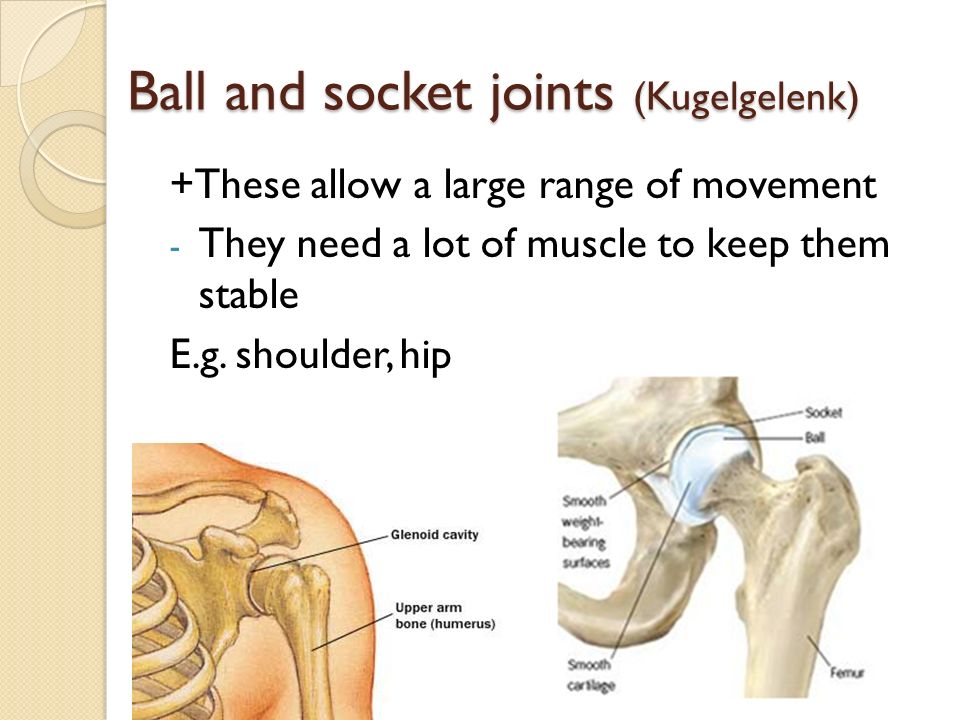 Ball and socket joints (Kugelgelenk)

+These allow a large range of movement

- They need a lot of muscle to keep them stable

E.g. shoulder, hip

Glenoid cavity

Upper arm bone (humerus)

Socket

Ball

Smooth weight-bearing surfaces

Smooth cartilage

Femur